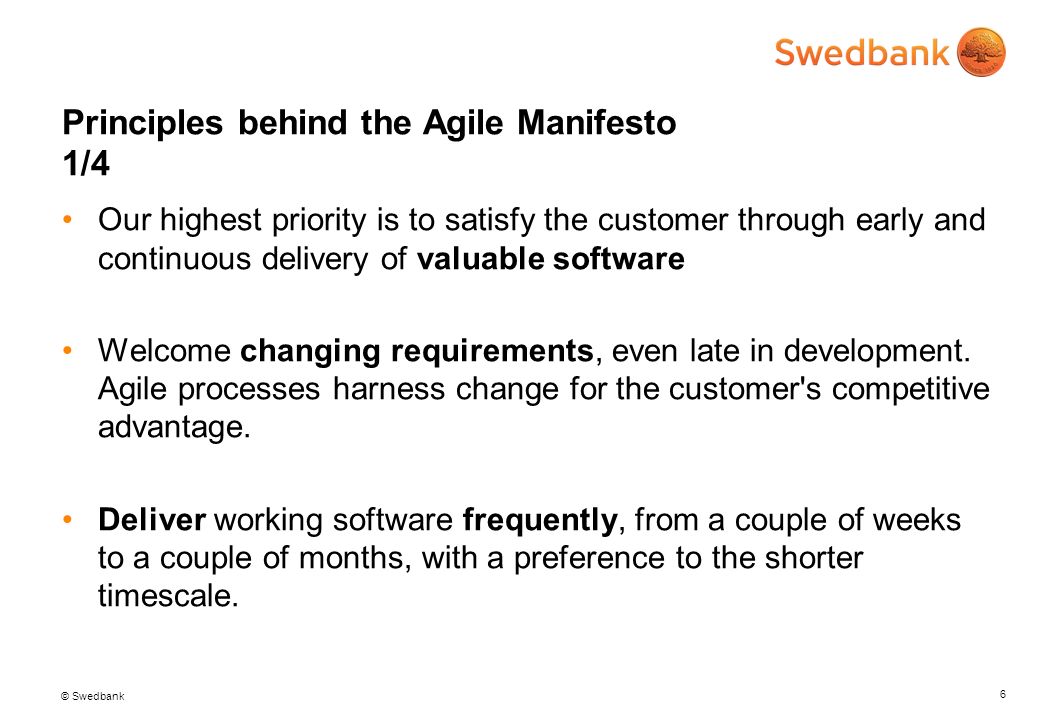 Swedbank

Principles behind the Agile Manifesto 1/4

• Our highest priority is to satisfy the customer through early and continuous delivery of valuable software

• Welcome changing requirements, even late in development. Agile processes harness change for the customer's competitive advantage.

• Deliver working software frequently, from a couple of weeks to a couple of months, with a preference to the shorter timescale.

© Swedbank

6